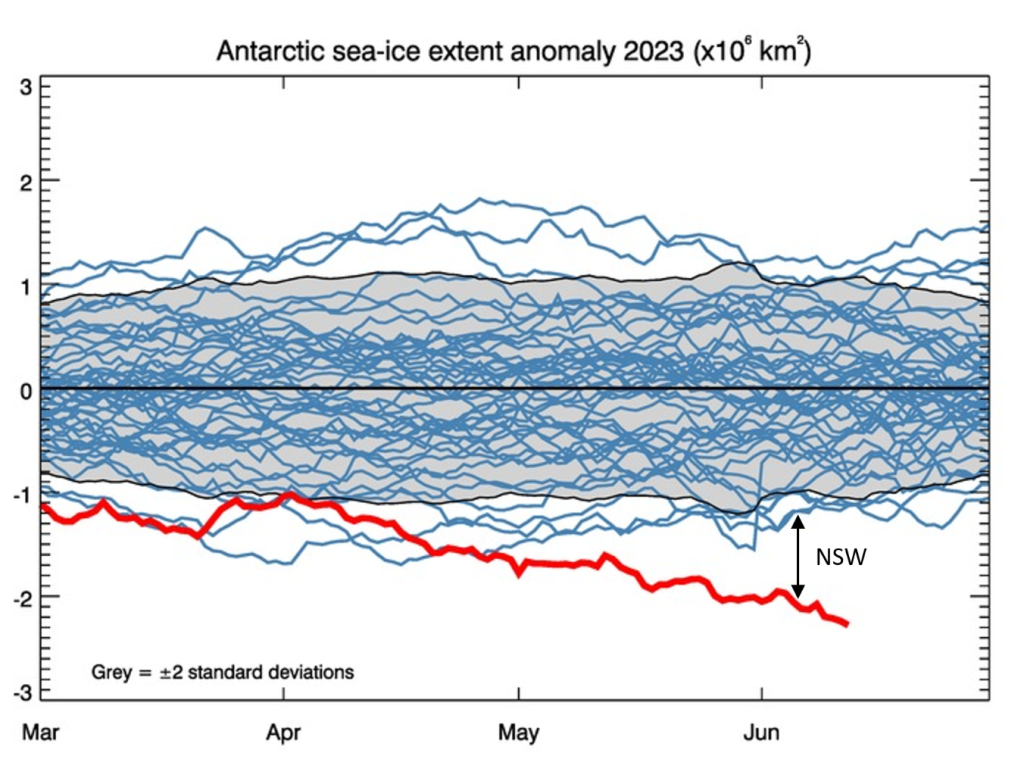 Antarctic sea-ice extent anomaly 2023 ($x10^6$ $km^2$)

3
2
1
0
-1
-2
-3

NSW

Grey = ±2 standard deviations

Mar
Apr
May
Jun